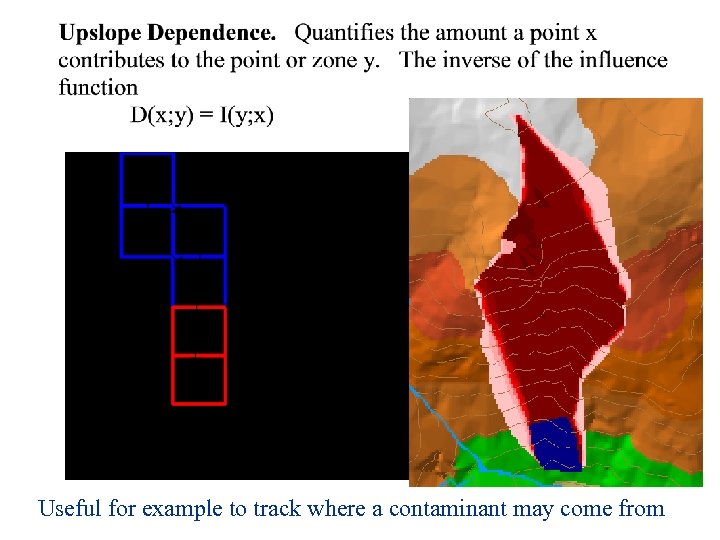 **Upslope Dependence.** Quantifies the amount a point x contributes to the point or zone y. The inverse of the influence function

D(x;y) = I(y;x)

Useful for example to track where a contaminant may come from